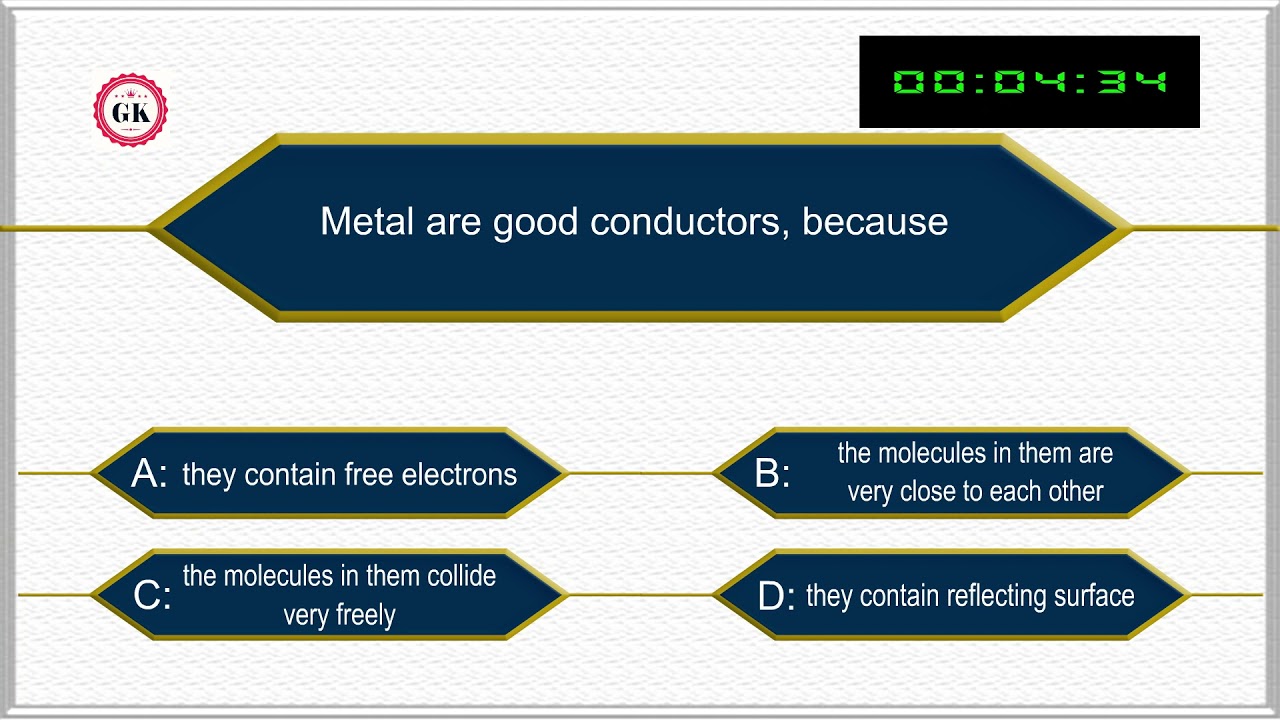 GK

00:04:34

Metal are good conductors, because

A: they contain free electrons

B: the molecules in them are very close to each other

C: the molecules in them collide very freely

D: they contain reflecting surface